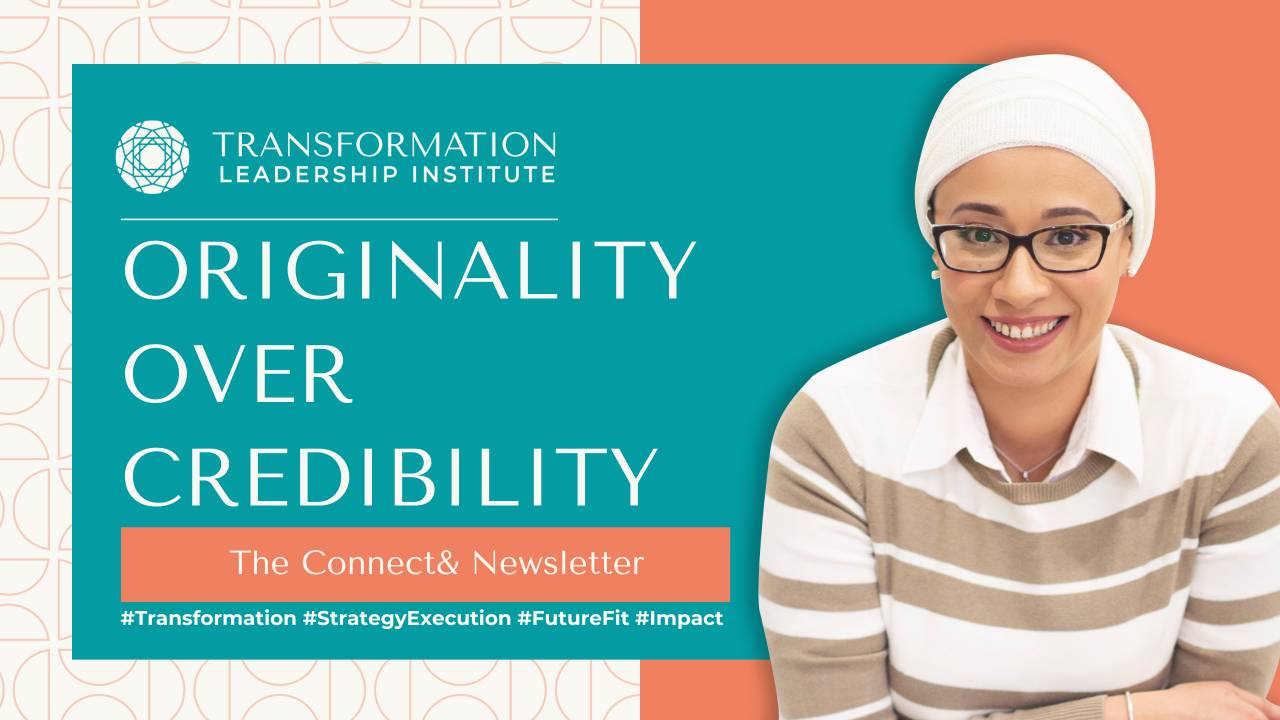 TRANSFORMATION
LEADERSHIP INSTITUTE

ORIGINALITY
OVER
CREDIBILITY

The Connect& Newsletter

#Transformation #StrategyExecution #FutureFit #Impact